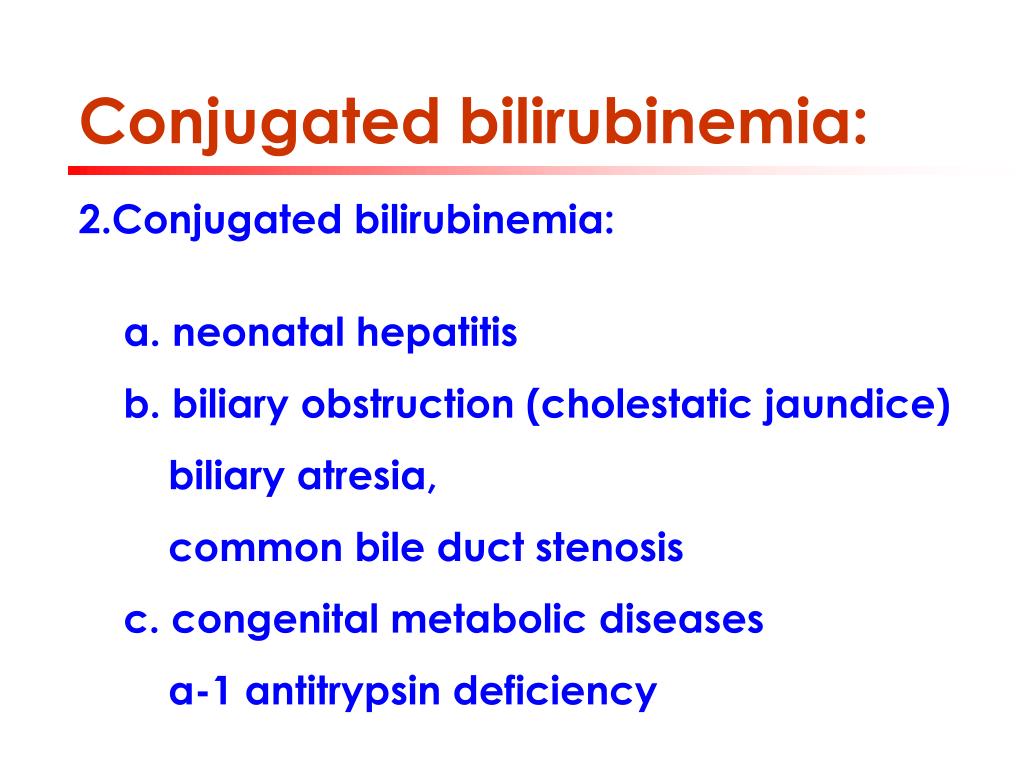 Conjugated bilirubinemia:

2.Conjugated bilirubinemia:

a. neonatal hepatitis

b. biliary obstruction (cholestatic jaundice)

biliary atresia,

common bile duct stenosis

c. congenital metabolic diseases

a-1 antitrypsin deficiency